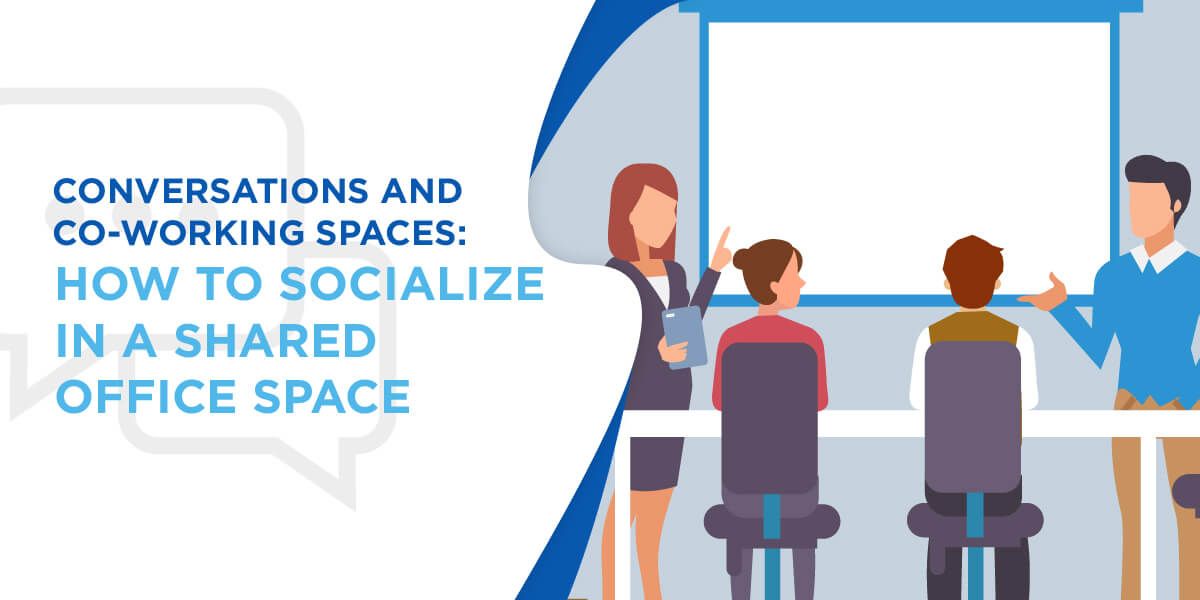 CONVERSATIONS AND CO-WORKING SPACES:
HOW TO SOCIALIZE IN A SHARED OFFICE SPACE